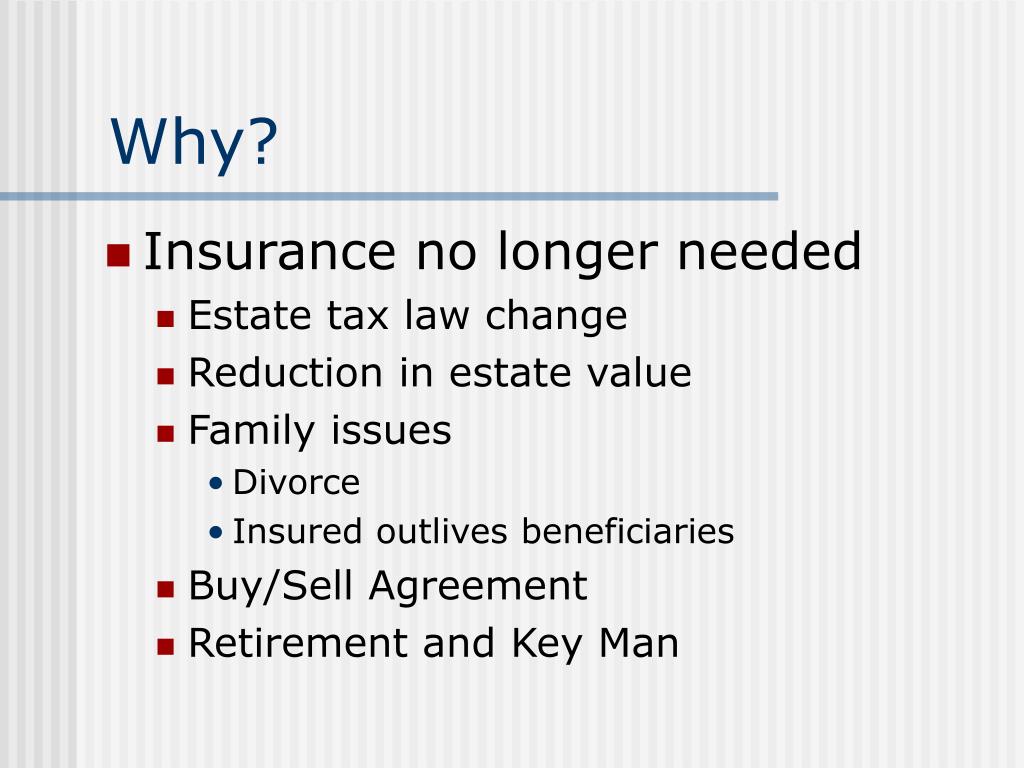 Why?

- Insurance no longer needed
  - Estate tax law change
  - Reduction in estate value
  - Family issues
    - Divorce
    - Insured outlives beneficiaries
  - Buy/Sell Agreement
  - Retirement and Key Man